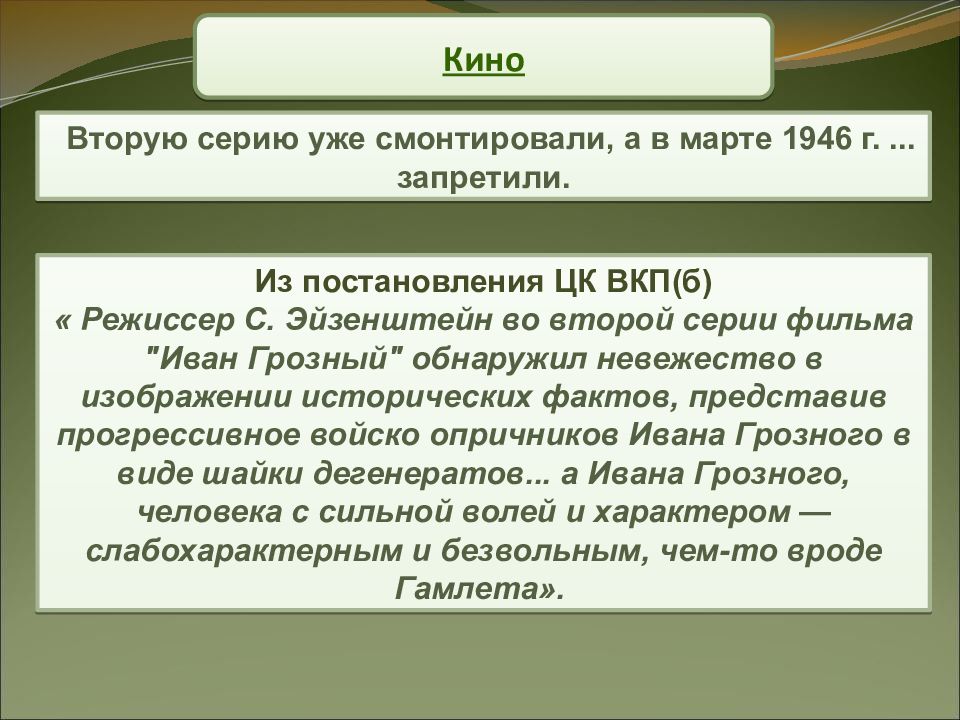 Кино

Вторую серию уже смонтировали, а в марте 1946 г. ... запретили.

Из постановления ЦК ВКП(б)
« Режиссер С. Эйзенштейн во второй серии фильма "Иван Грозный" обнаружил невежество в изображении исторических фактов, представив прогрессивное войско опричников Ивана Грозного в виде шайки дегенератов... а Ивана Грозного, человека с сильной волей и характером — слабохарактерным и безвольным, чем-то вроде Гамлета».